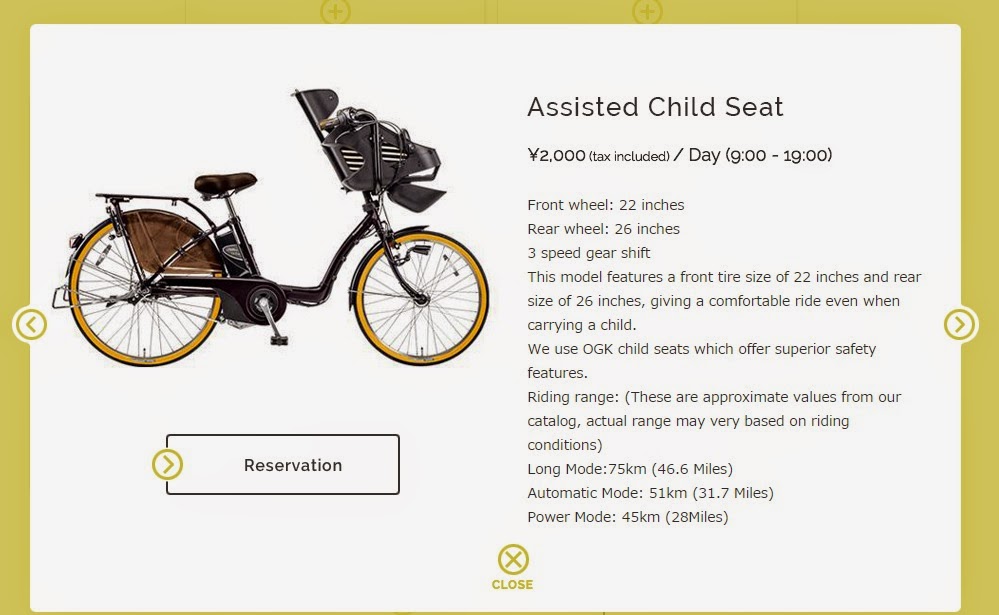 Assisted Child Seat

¥2,000 (tax included) / Day (9:00 - 19:00)

Front wheel: 22 inches
Rear wheel: 26 inches
3 speed gear shift
This model features a front tire size of 22 inches and rear size of 26 inches, giving a comfortable ride even when carrying a child.
We use OGK child seats which offer superior safety features.
Riding range: (These are approximate values from our catalog, actual range may very based on riding conditions)
Long Mode:75km (46.6 Miles)
Automatic Mode: 51km (31.7 Miles)
Power Mode: 45km (28Miles)

Reservation

CLOSE